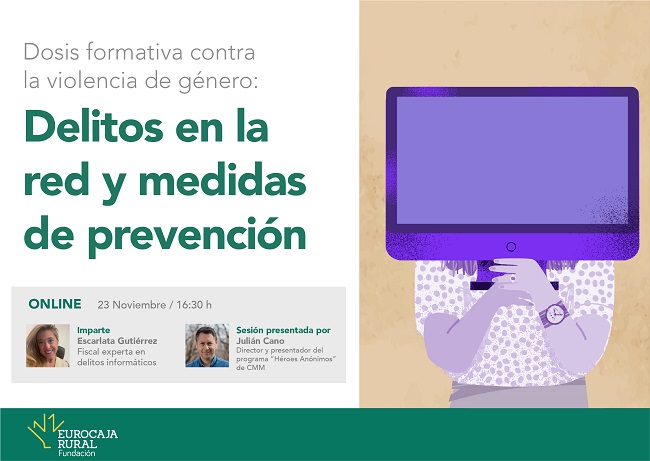 Dosis formativa contra la violencia de género:

Delitos en la red y medidas de prevención

ONLINE 23 Noviembre / 16:30 h

Imparte
Escarlata Gutiérrez
Fiscal experta en delitos informáticos

Sesión presentada por
Julián Cano
Director y presentador del programa "Héroes Anónimos" de CMM

EUROCAJA RURAL
Fundación